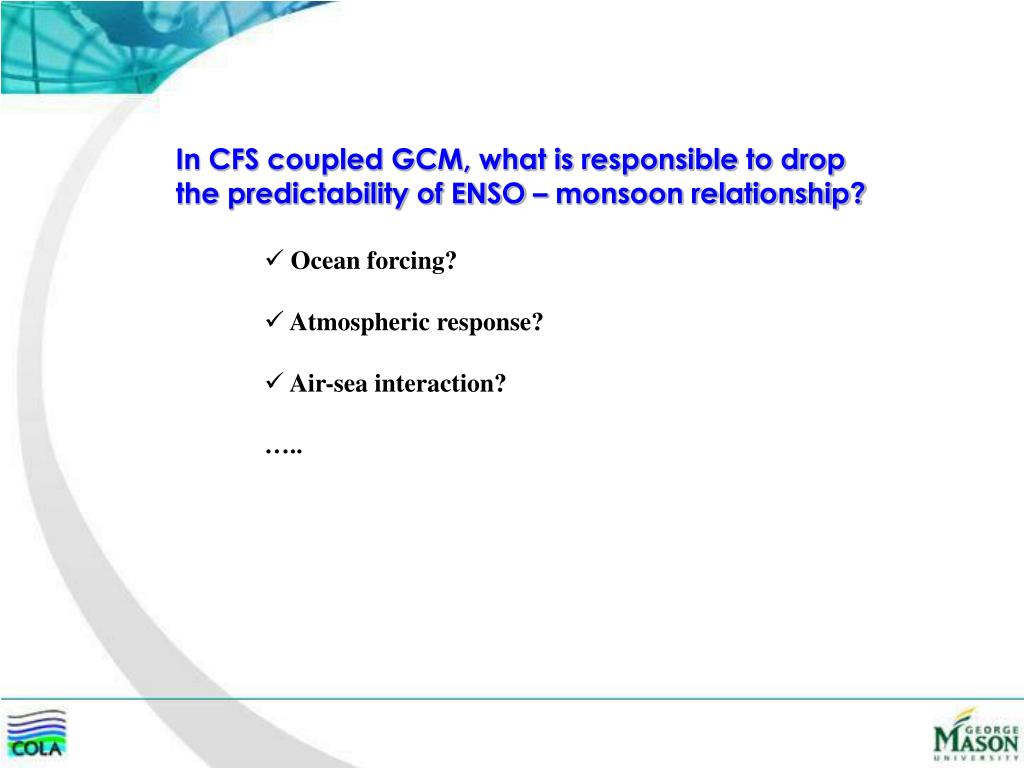 In CFS coupled GCM, what is responsible to drop the predictability of ENSO – monsoon relationship?

✓ Ocean forcing?

✓ Atmospheric response?

✓ Air-sea interaction?

…..

COLA

GEORGE MASON UNIVERSITY